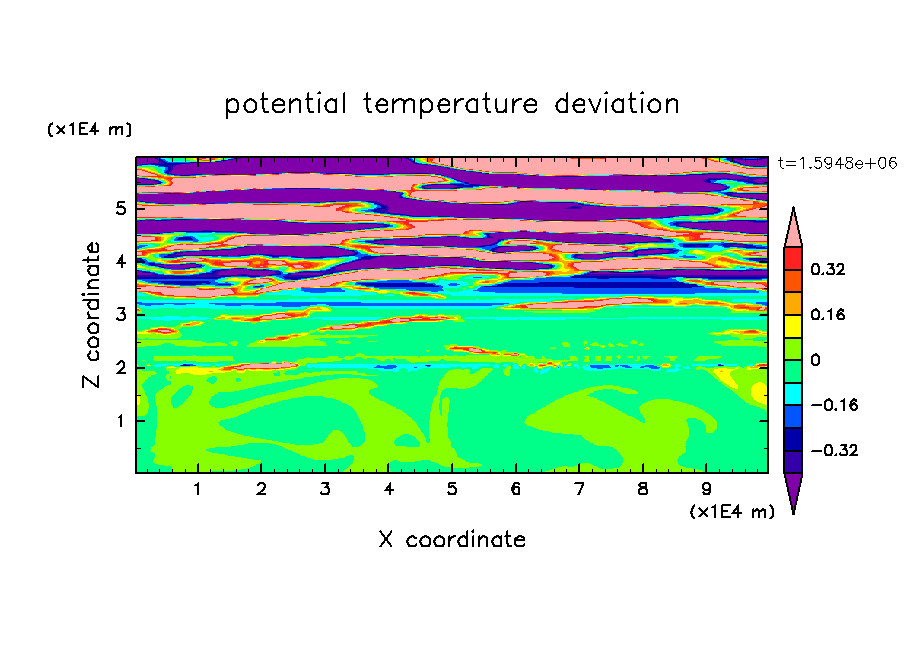 potential temperature deviation

(x1E4 m)

t=1.5948e+06

Z coordinate

5
4
3
2
1

0.32
0.16
0
−0.16
−0.32

1 2 3 4 5 6 7 8 9

(x1E4 m)

X coordinate